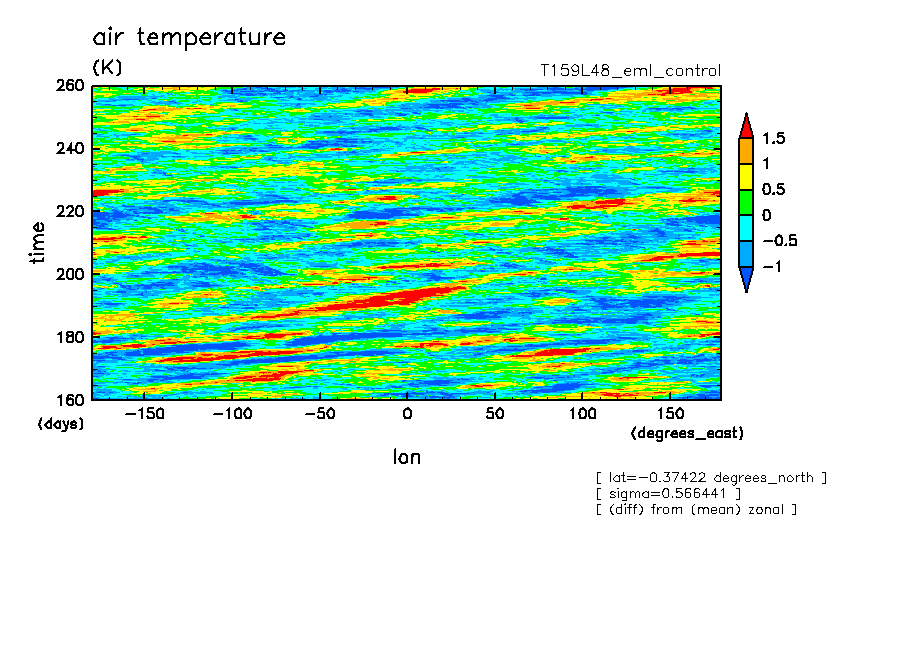 air temperature
(K)

T159L48_eml_control

time

260
240
220
200
180
160

(days)

−150 −100 −50 0 50 100 150

(degrees_east)

lon

1.5
1
0.5
0
−0.5
−1

[ lat=−0.37422 degrees_north ]
[ sigma=0.566441 ]
[ (diff) from (mean) zonal ]